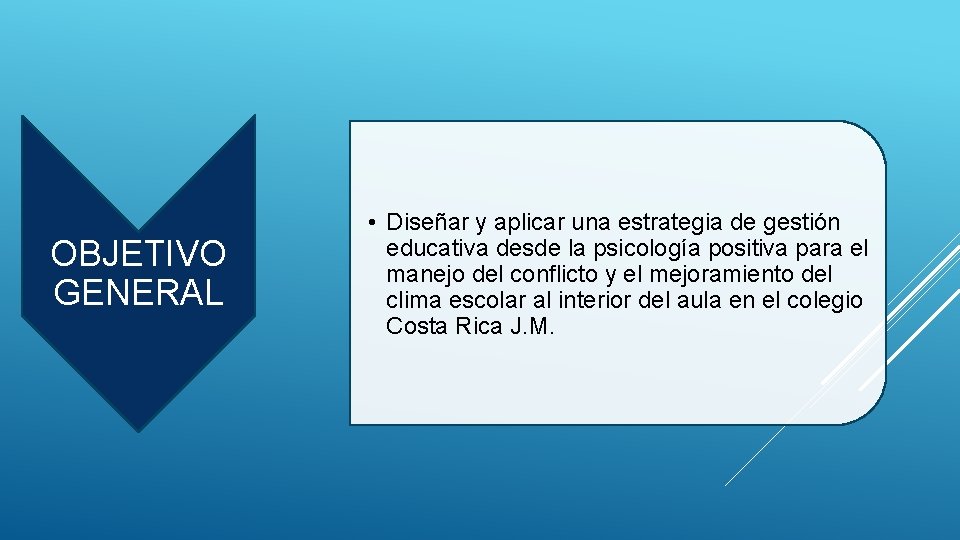 OBJETIVO GENERAL

• Diseñar y aplicar una estrategia de gestión educativa desde la psicología positiva para el manejo del conflicto y el mejoramiento del clima escolar al interior del aula en el colegio Costa Rica J.M.